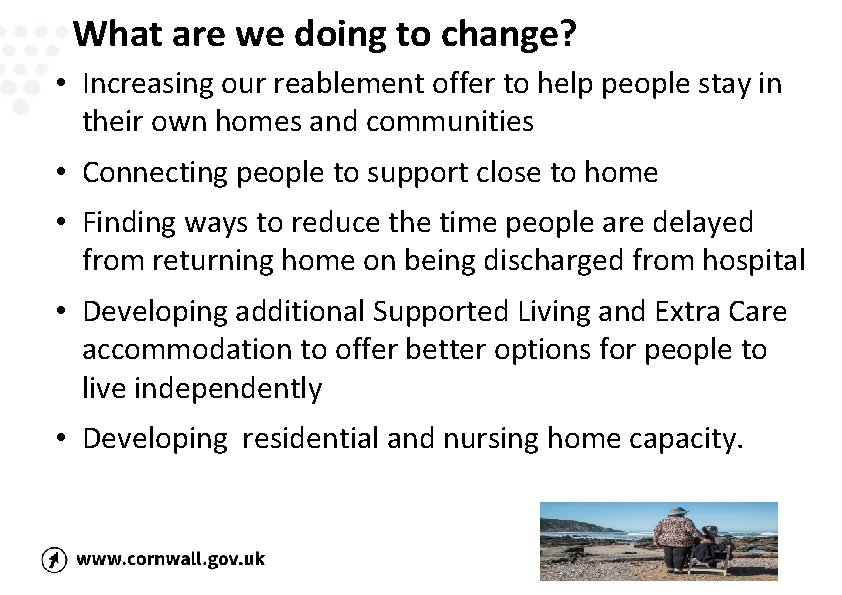 What are we doing to change?

• Increasing our reablement offer to help people stay in their own homes and communities

• Connecting people to support close to home

• Finding ways to reduce the time people are delayed from returning home on being discharged from hospital

• Developing additional Supported Living and Extra Care accommodation to offer better options for people to live independently

• Developing residential and nursing home capacity.

www.cornwall.gov.uk